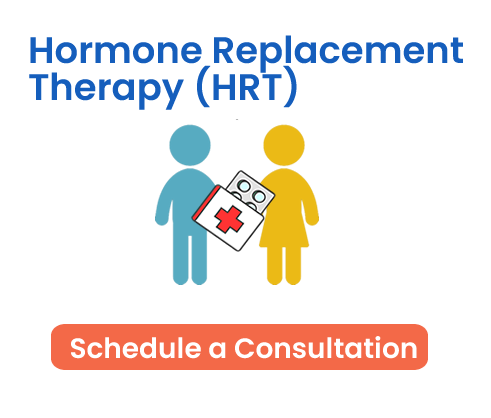 Hormone Replacement Therapy (HRT)

Schedule a Consultation